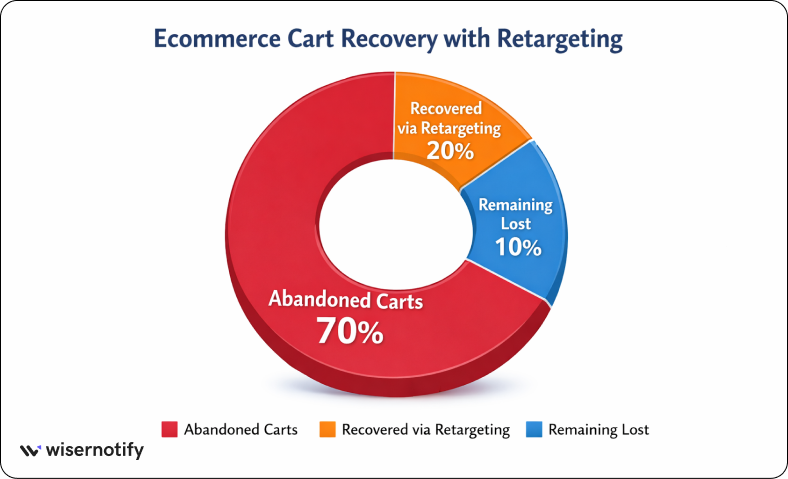 Ecommerce Cart Recovery with Retargeting

Recovered via Retargeting 20%

Remaining Lost 10%

Abandoned Carts 70%

Abandoned Carts
Recovered via Retargeting
Remaining Lost

wisernotify